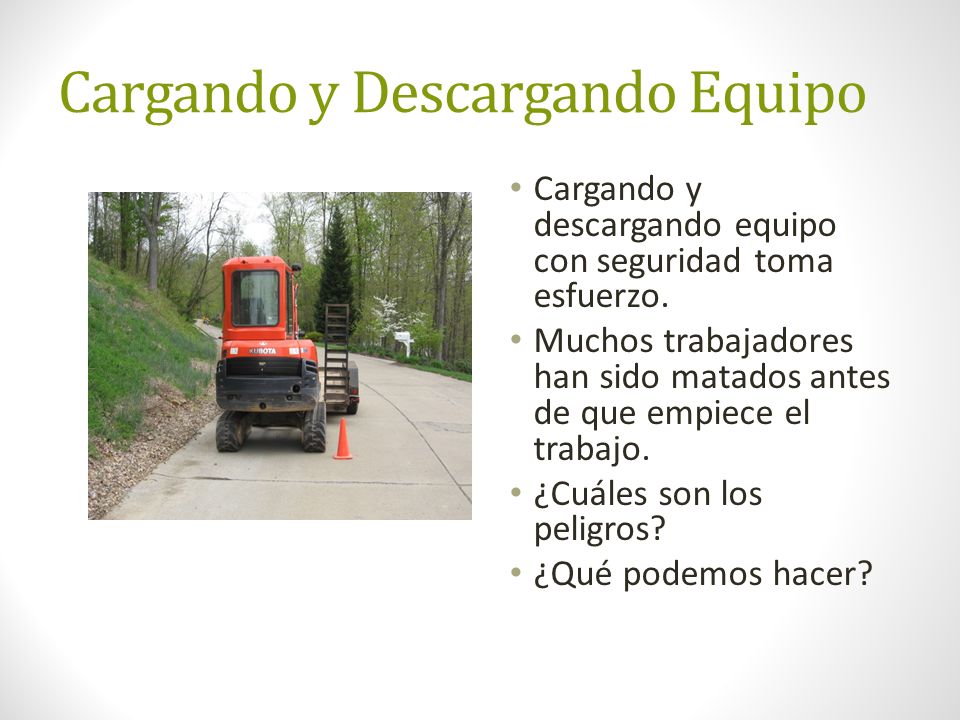 Cargando y Descargando Equipo

KUBOTA

• Cargando y descargando equipo con seguridad toma esfuerzo.
• Muchos trabajadores han sido matados antes de que empiece el trabajo.
• ¿Cuáles son los peligros?
• ¿Qué podemos hacer?